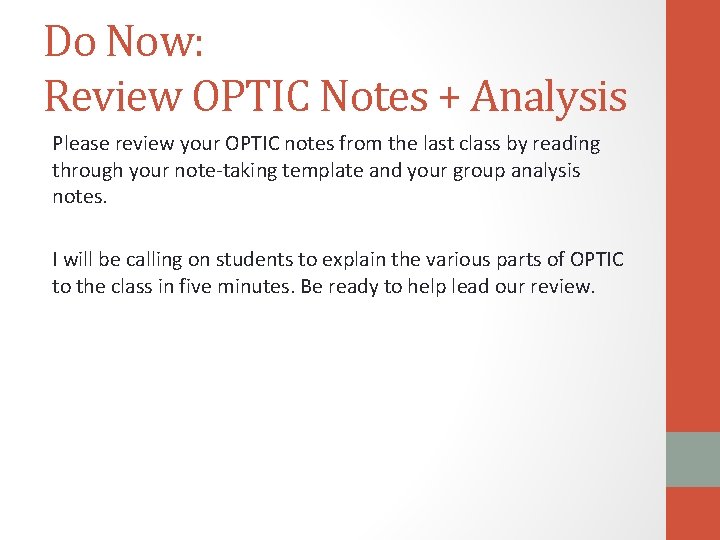 Do Now:
Review OPTIC Notes + Analysis

Please review your OPTIC notes from the last class by reading through your note-taking template and your group analysis notes.

I will be calling on students to explain the various parts of OPTIC to the class in five minutes. Be ready to help lead our review.